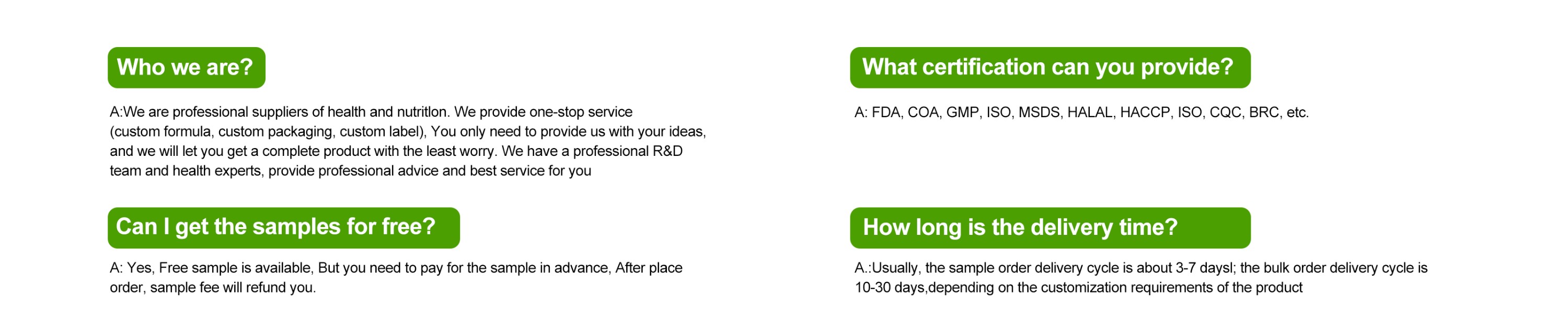 Who we are?

A:We are professional suppliers of health and nutritlon. We provide one-stop service (custom formula, custom packaging, custom label), You only need to provide us with your ideas, and we will let you get a complete product with the least worry. We have a professional R&D team and health experts, provide professional advice and best service for you

Can I get the samples for free?

A: Yes, Free sample is available, But you need to pay for the sample in advance, After place order, sample fee will refund you.

What certification can you provide?

A: FDA, COA, GMP, ISO, MSDS, HALAL, HACCP, ISO, CQC, BRC, etc.

How long is the delivery time?

A.:Usually, the sample order delivery cycle is about 3-7 daysl; the bulk order delivery cycle is 10-30 days,depending on the customization requirements of the product